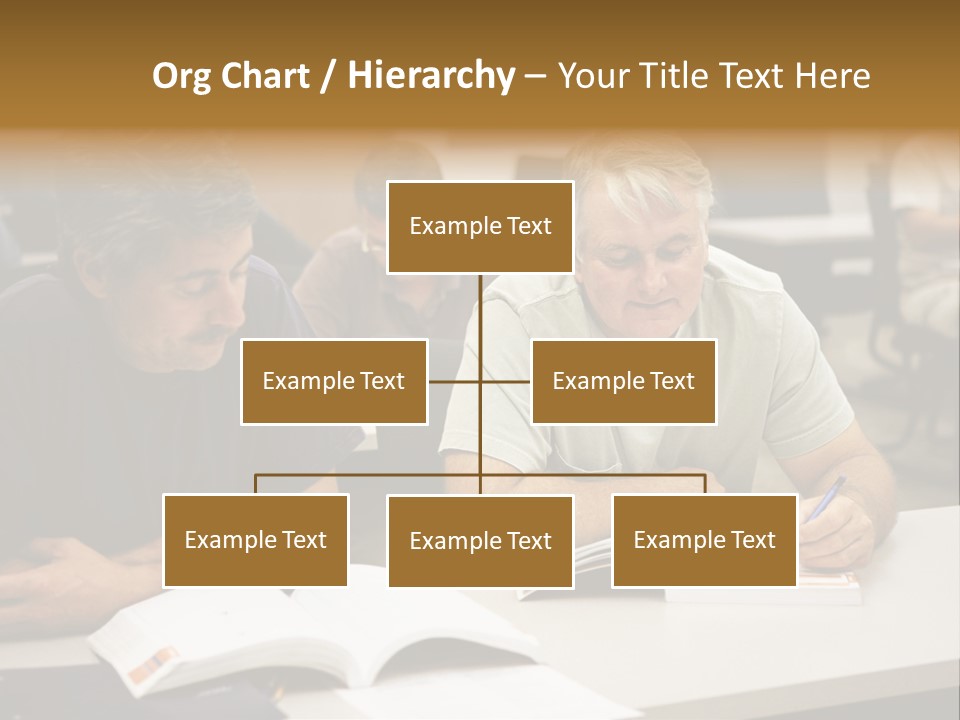 Org Chart / Hierarchy – Your Title Text Here

Example Text

Example Text

Example Text

Example Text

Example Text

Example Text